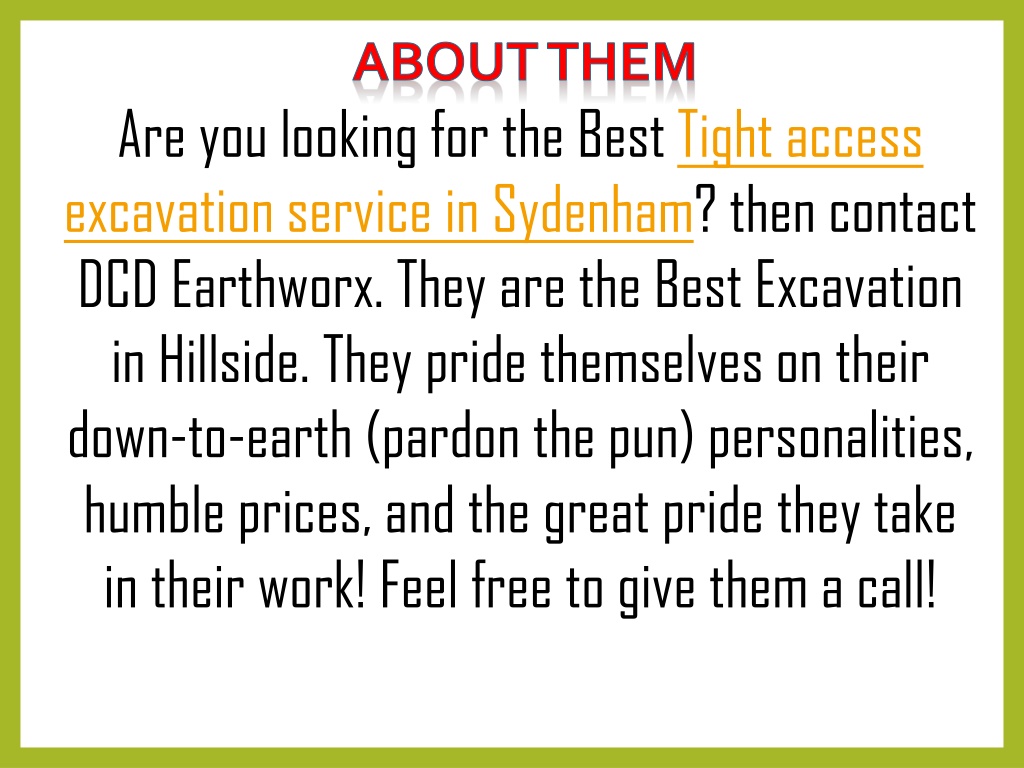 ABOUT THEM

Are you looking for the Best Tight access excavation service in Sydenham? then contact DCD Earthworx. They are the Best Excavation in Hillside. They pride themselves on their down-to-earth (pardon the pun) personalities, humble prices, and the great pride they take in their work! Feel free to give them a call!